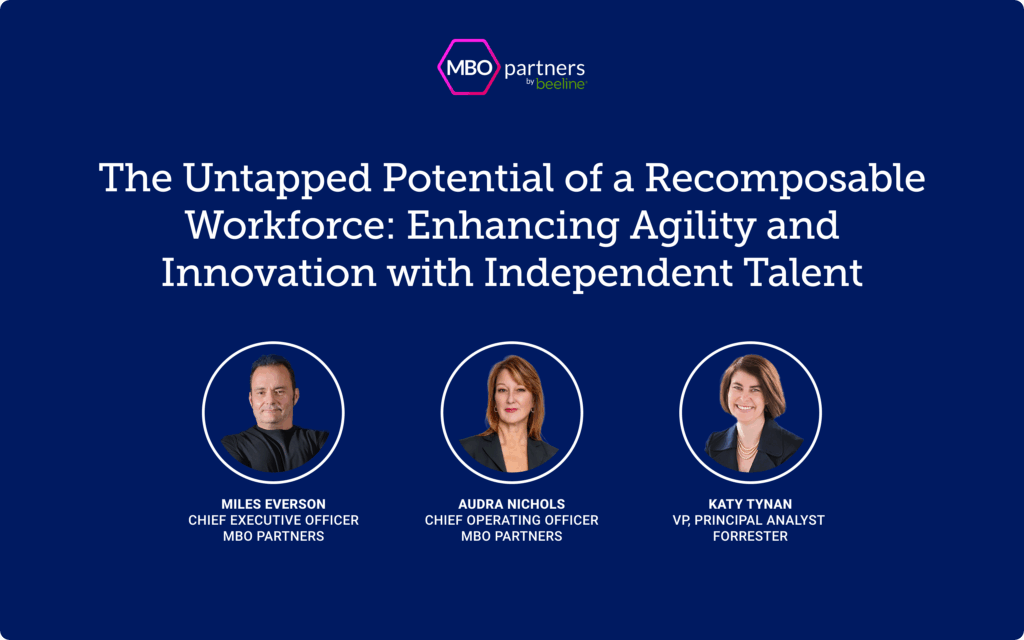 MBO partners by beeline

The Untapped Potential of a Recomposable Workforce: Enhancing Agility and Innovation with Independent Talent

MILES EVERSON
CHIEF EXECUTIVE OFFICER
MBO PARTNERS

AUDRA NICHOLS
CHIEF OPERATING OFFICER
MBO PARTNERS

KATY TYNAN
VP, PRINCIPAL ANALYST
FORRESTER